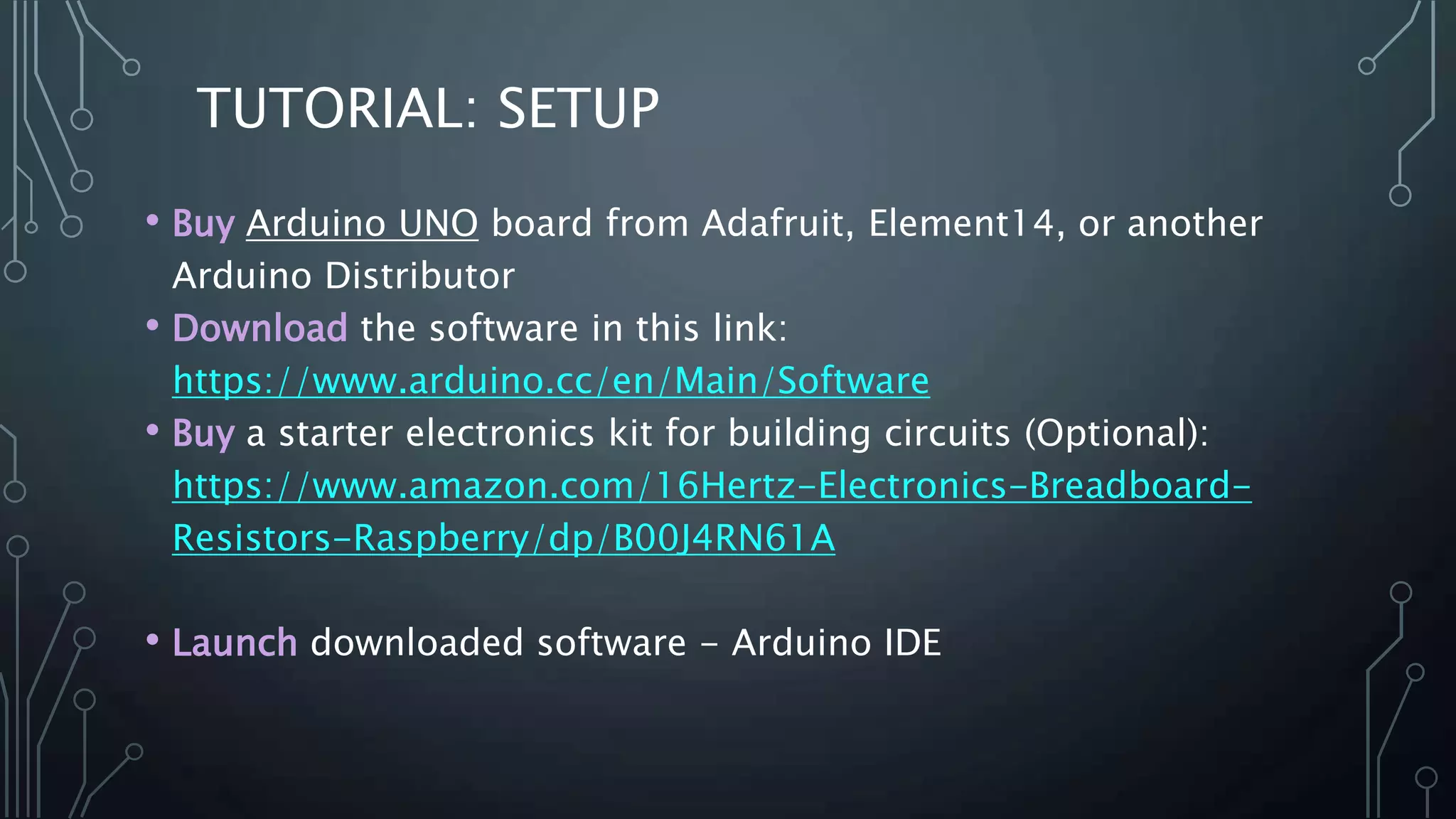 TUTORIAL: SETUP

• Buy Arduino UNO board from Adafruit, Element14, or another Arduino Distributor
• Download the software in this link: https://www.arduino.cc/en/Main/Software
• Buy a starter electronics kit for building circuits (Optional): https://www.amazon.com/16Hertz-Electronics-Breadboard-Resistors-Raspberry/dp/B00J4RN61A

• Launch downloaded software – Arduino IDE